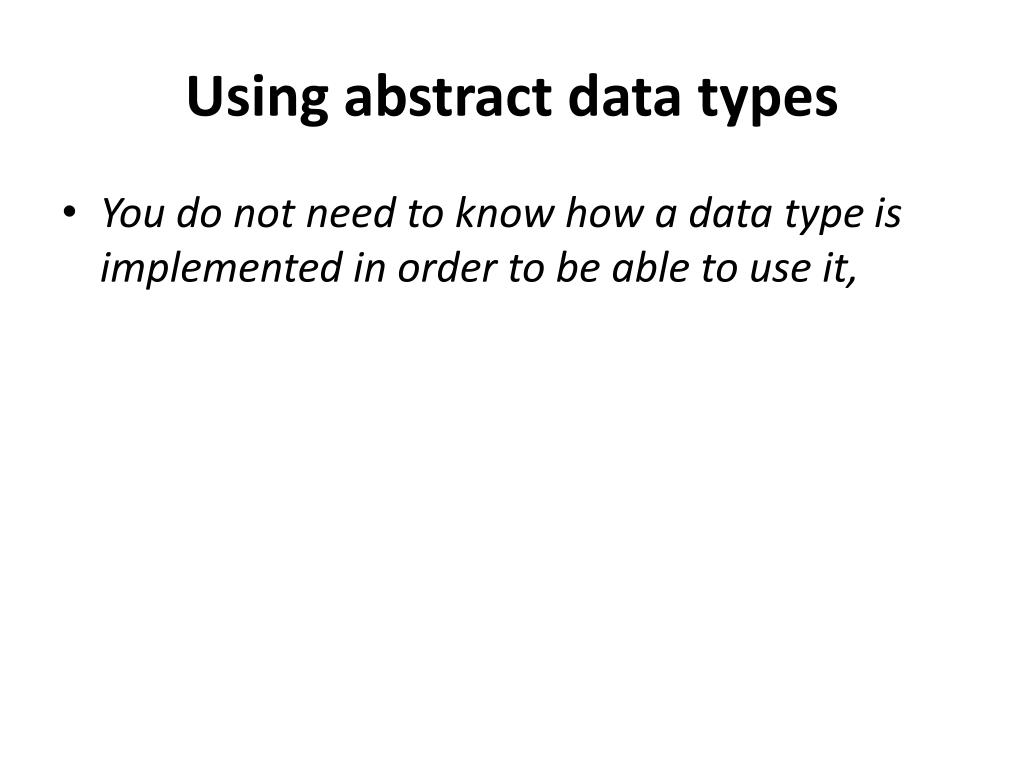 Using abstract data types

• You do not need to know how a data type is implemented in order to be able to use it,